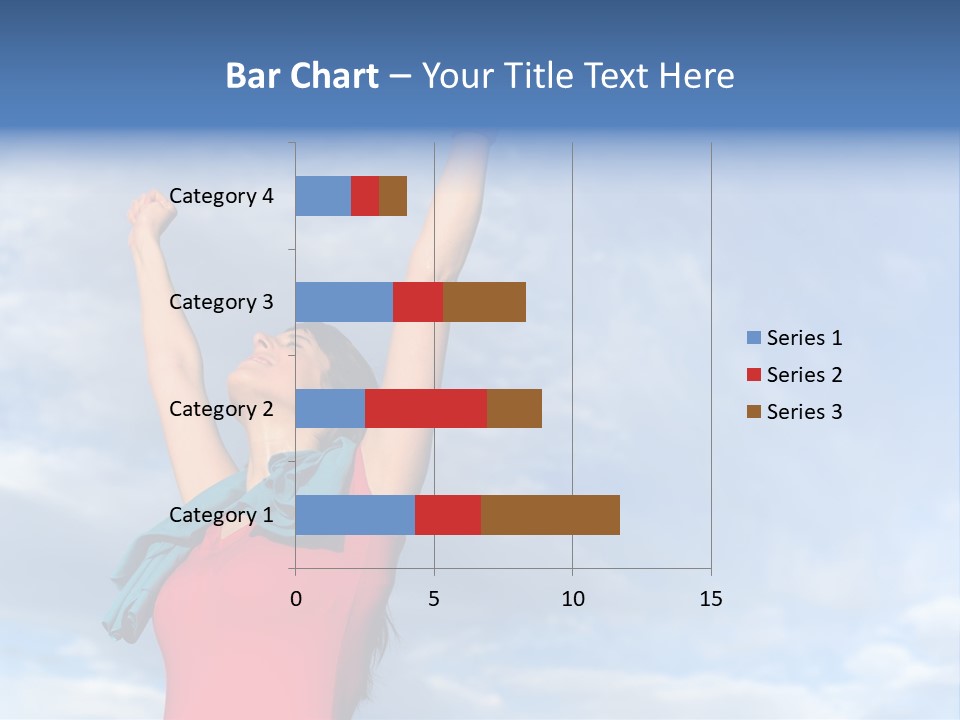 Bar Chart – Your Title Text Here

Category 4
Category 3
Category 2
Category 1

0
5
10
15

Series 1
Series 2
Series 3